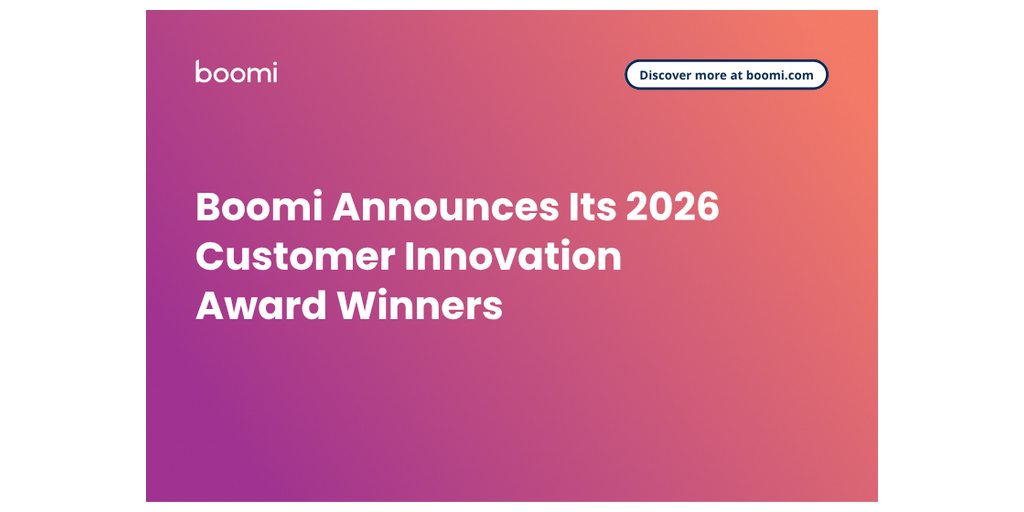 boomi

Discover more at boomi.com

Boomi Announces Its 2026 Customer Innovation Award Winners